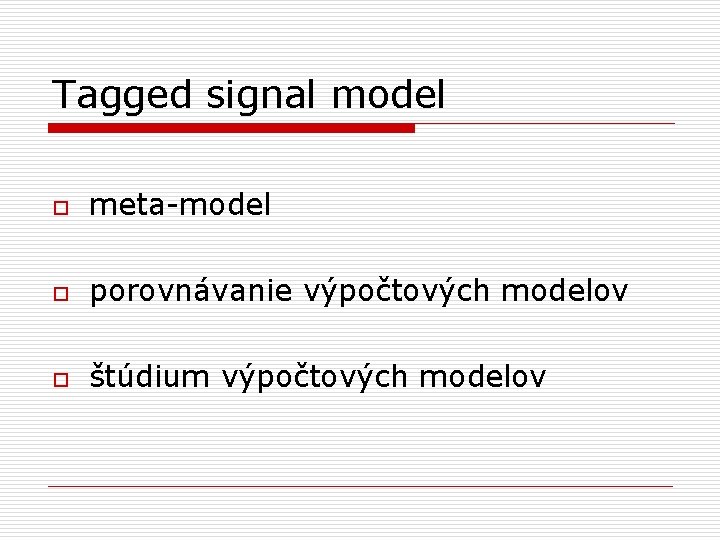 Tagged signal model

meta-model

porovnávanie výpočtových modelov

štúdium výpočtových modelov